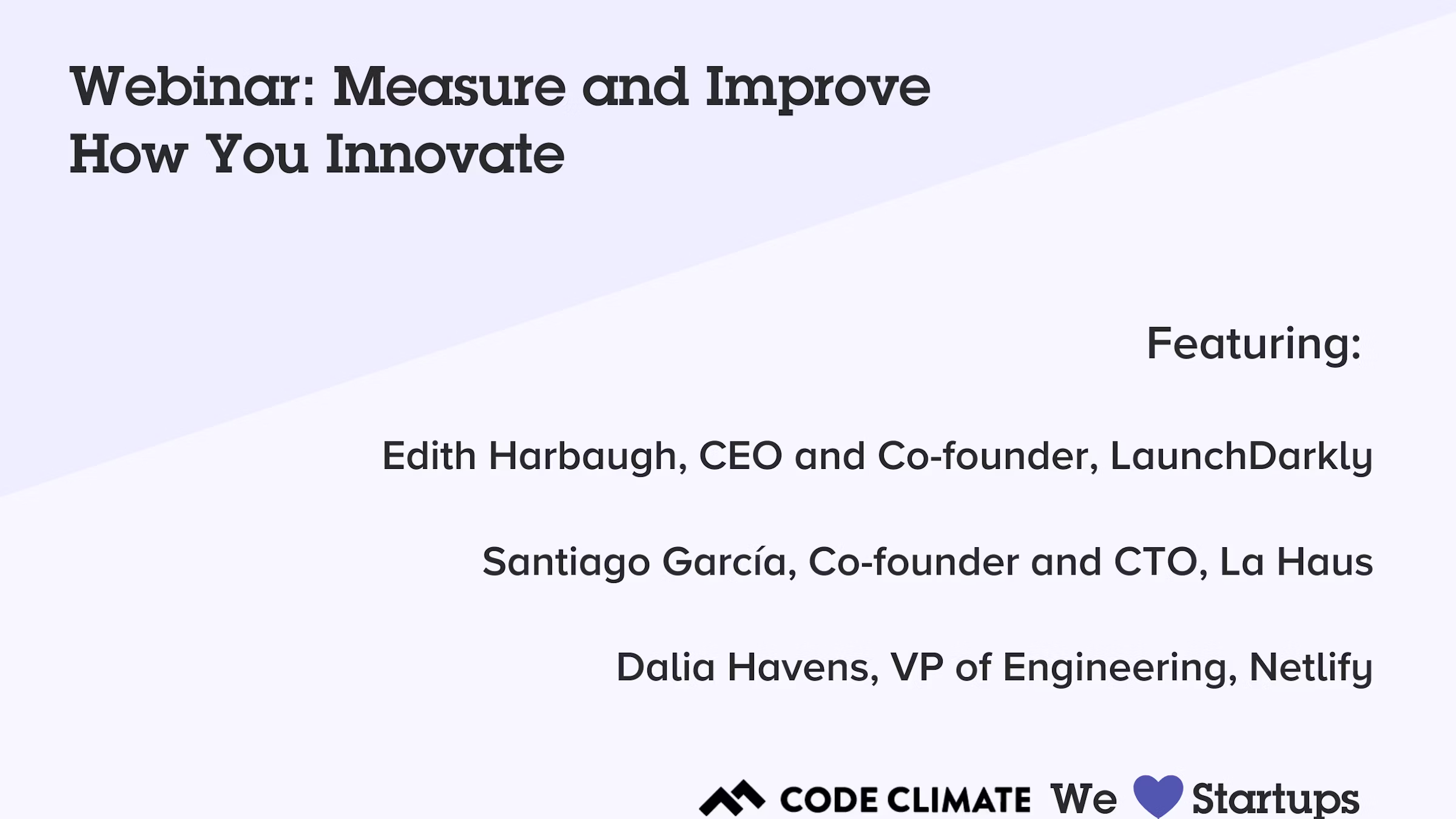 Webinar: Measure and Improve How You Innovate

Featuring:

Edith Harbaugh, CEO and Co-founder, LaunchDarkly

Santiago García, Co-founder and CTO, La Haus

Dalia Havens, VP of Engineering, Netlify

CODE CLIMATE We Startups